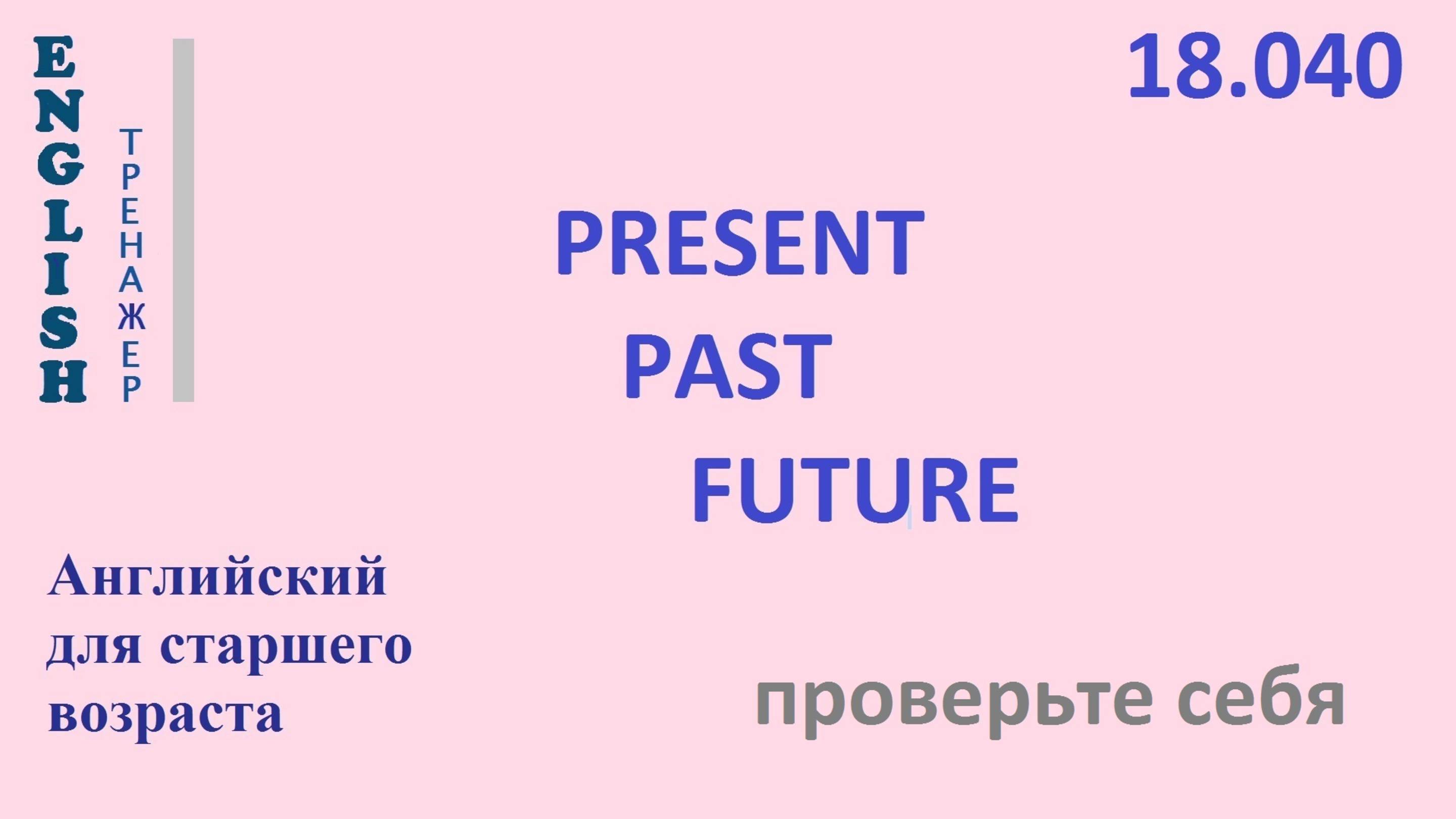 ENGLISH
ТРЕНАЖЕР

18.040

PRESENT
PAST
FUTURE

Английский для старшего возраста

проверьте себя